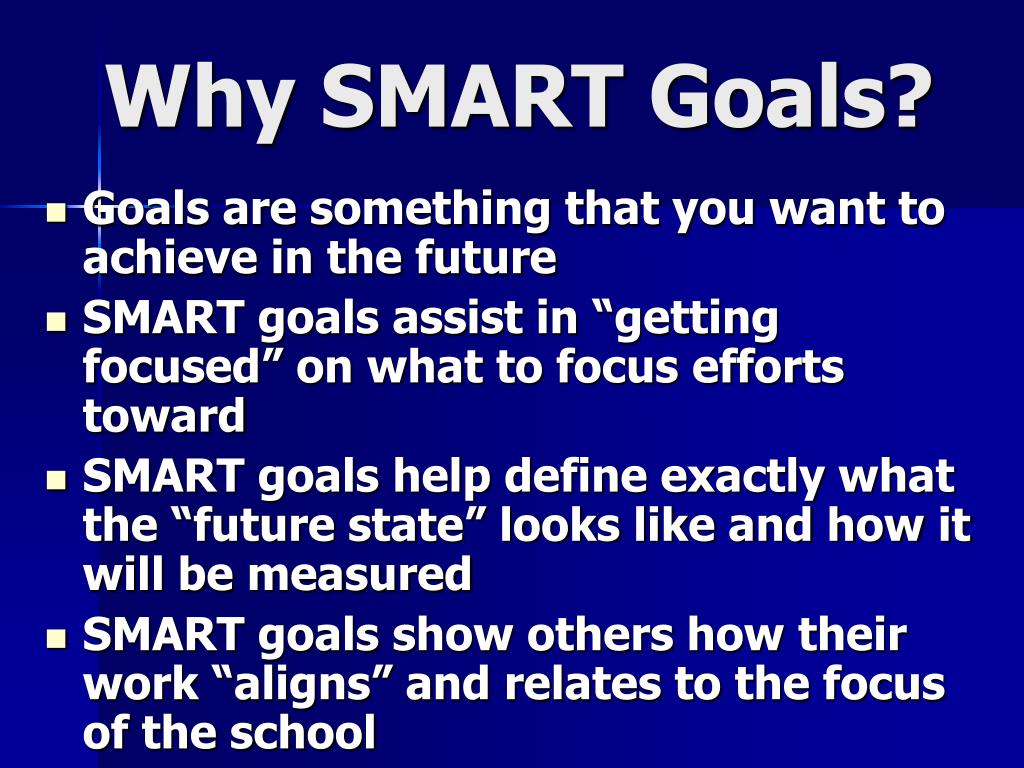 Why SMART Goals?

- Goals are something that you want to achieve in the future
- SMART goals assist in “getting focused” on what to focus efforts toward
- SMART goals help define exactly what the “future state” looks like and how it will be measured
- SMART goals show others how their work “aligns” and relates to the focus of the school